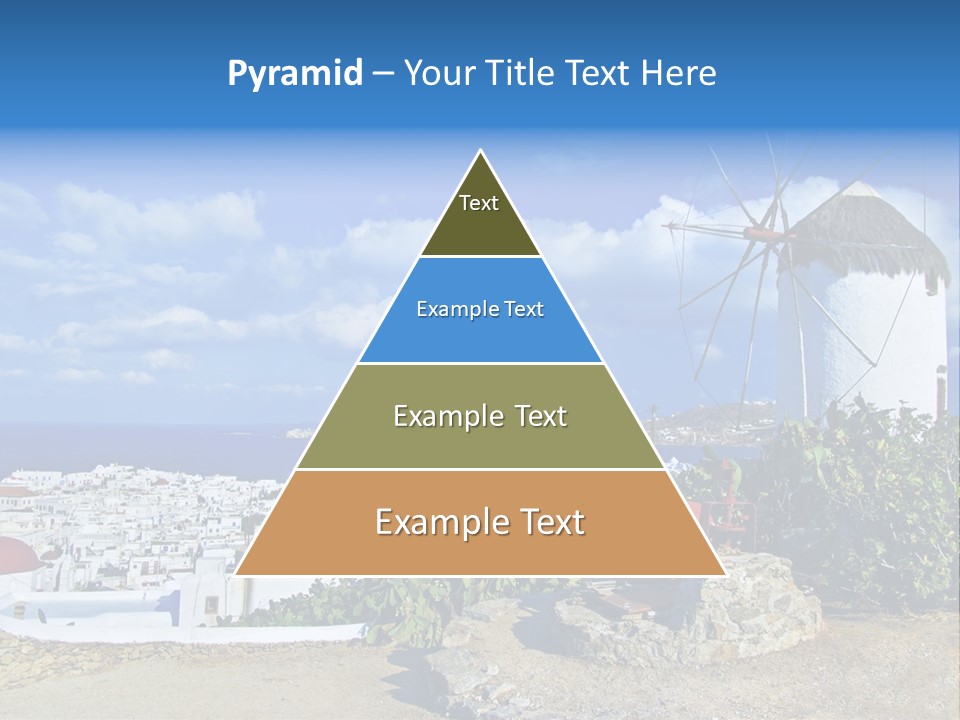 Pyramid – Your Title Text Here

Text

Example Text

Example Text

Example Text